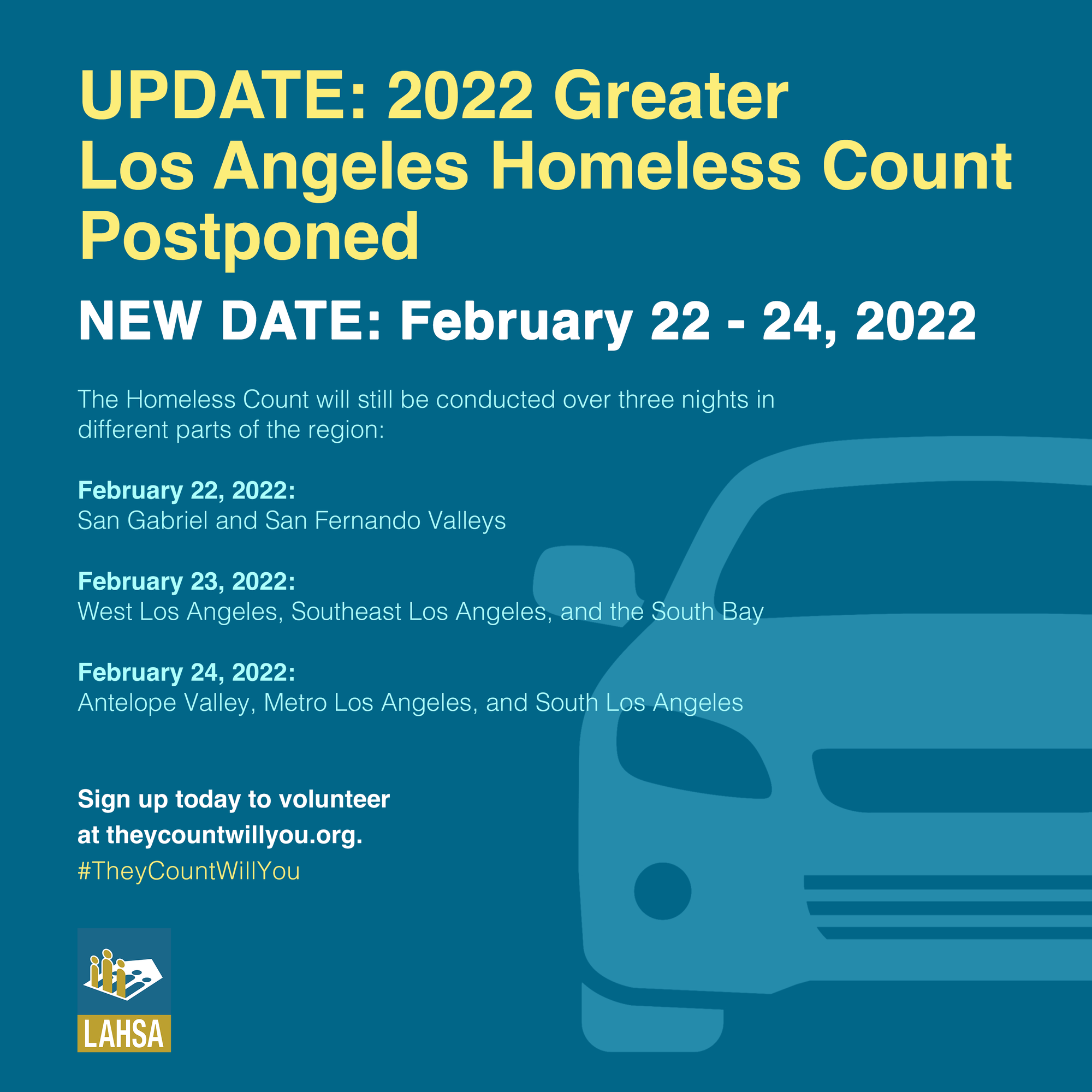 UPDATE: 2022 Greater Los Angeles Homeless Count Postponed

NEW DATE: February 22 - 24, 2022

The Homeless Count will still be conducted over three nights in different parts of the region:

February 22, 2022:
San Gabriel and San Fernando Valleys

February 23, 2022:
West Los Angeles, Southeast Los Angeles, and the South Bay

February 24, 2022:
Antelope Valley, Metro Los Angeles, and South Los Angeles

Sign up today to volunteer at theycountwillyou.org.
#TheyCountWillYou

LAHSA